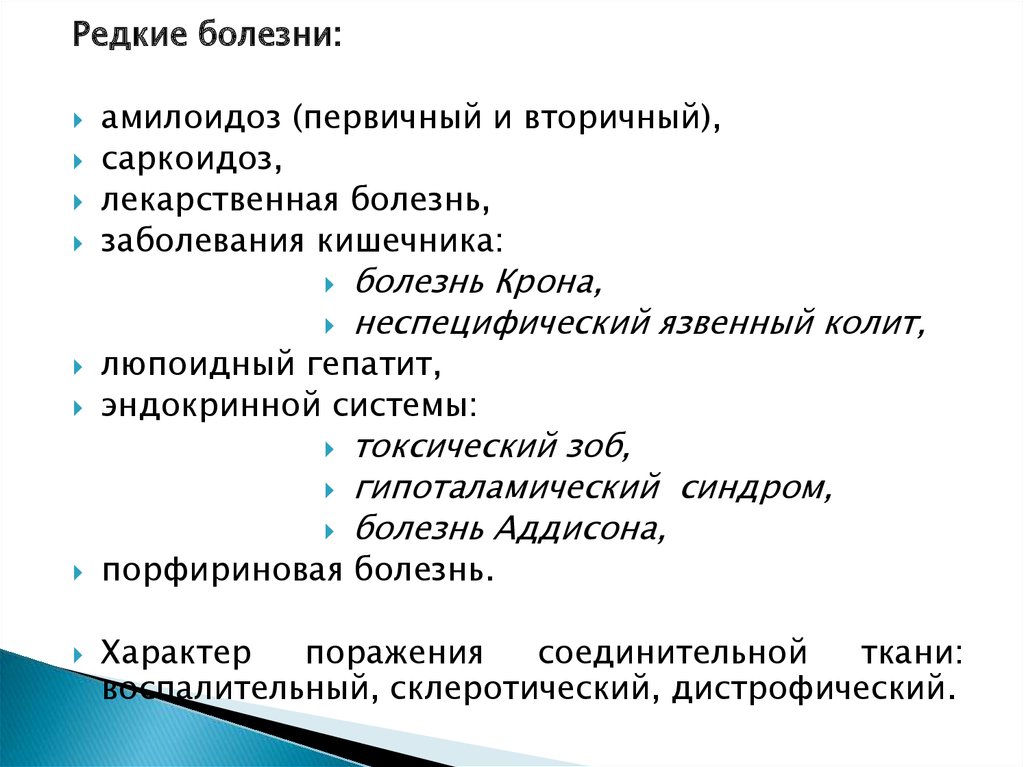 Редкие болезни:

амилоидоз (первичный и вторичный),
саркоидоз,
лекарственная болезнь,
заболевания кишечника:
болезнь Крона,
неспецифический язвенный колит,
люпоидный гепатит,
эндокринной системы:
токсический зоб,
гипоталамический синдром,
болезнь Аддисона,
порфириновая болезнь.

Характер поражения соединительной ткани: воспалительный, склеротический, дистрофический.